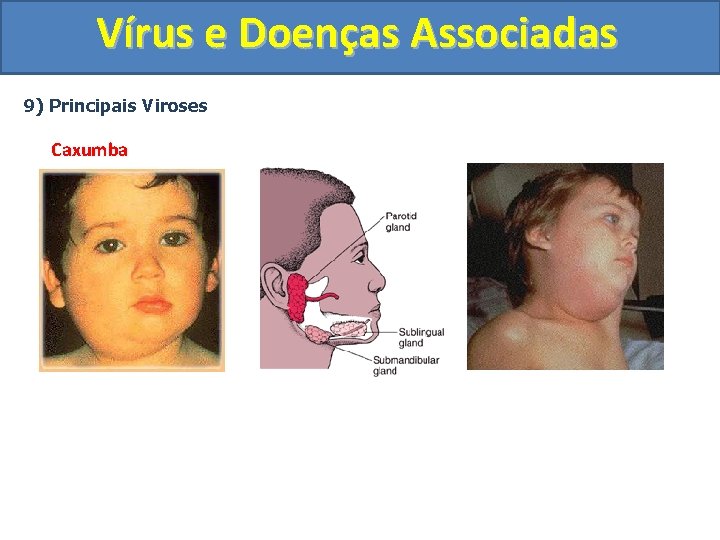 Vírus e Doenças Associadas

9) Principais Viroses

Caxumba

Parotid gland

Sublingual gland

Submandibular gland